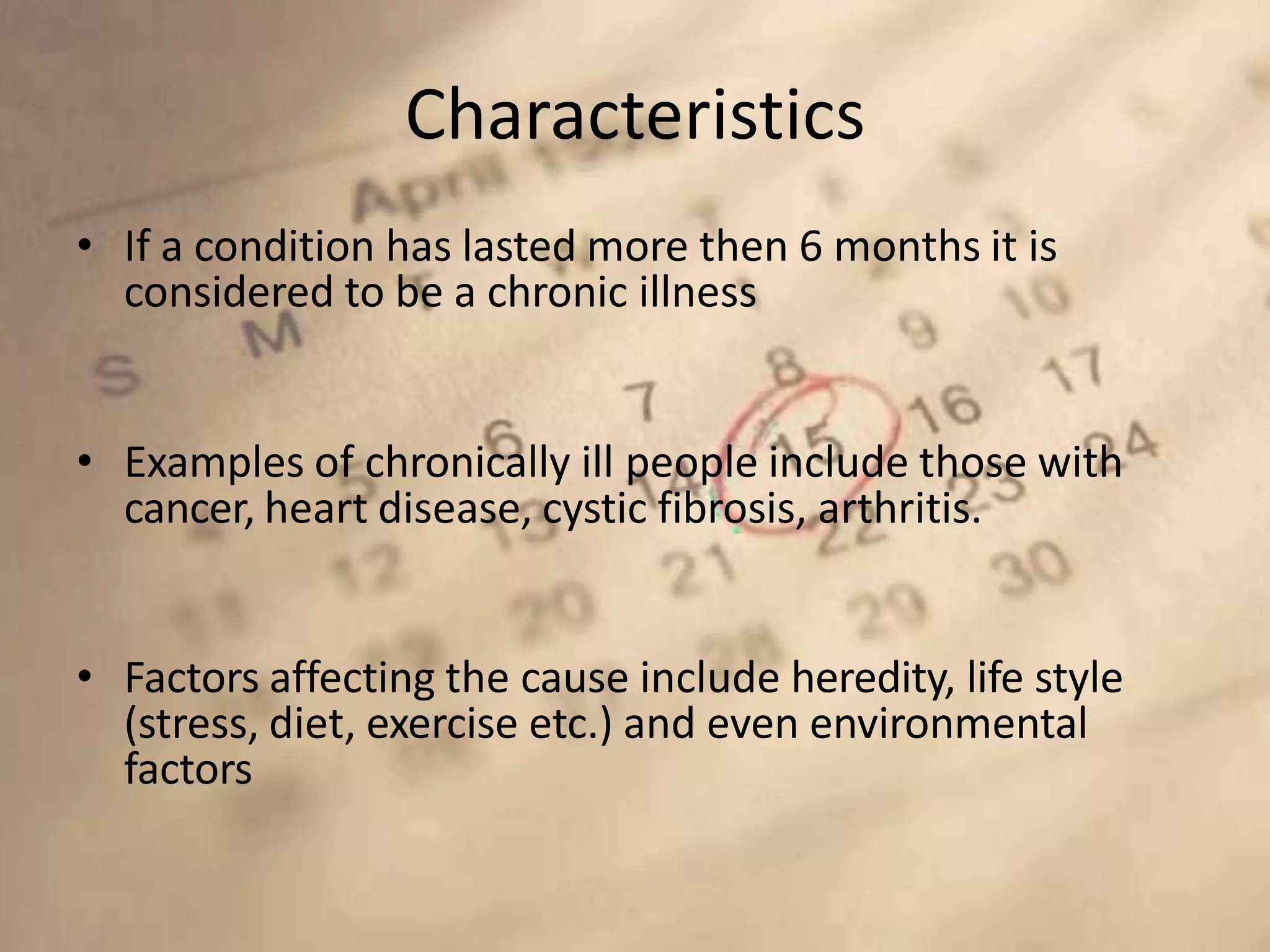 Characteristics

• If a condition has lasted more then 6 months it is considered to be a chronic illness

• Examples of chronically ill people include those with cancer, heart disease, cystic fibrosis, arthritis.

• Factors affecting the cause include heredity, life style (stress, diet, exercise etc.) and even environmental factors